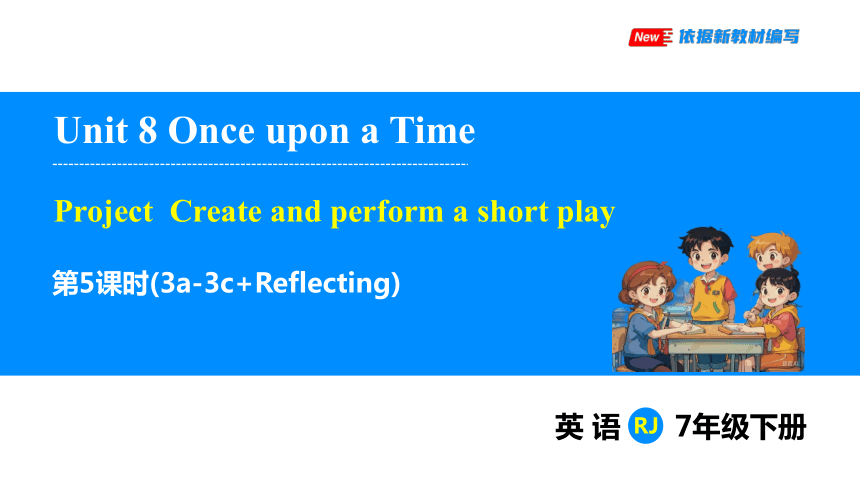 New 依据新教材编写

Unit 8 Once upon a Time

Project Create and perform a short play

第5课时(3a-3c+Reflecting)

英 语 RJ 7年级下册